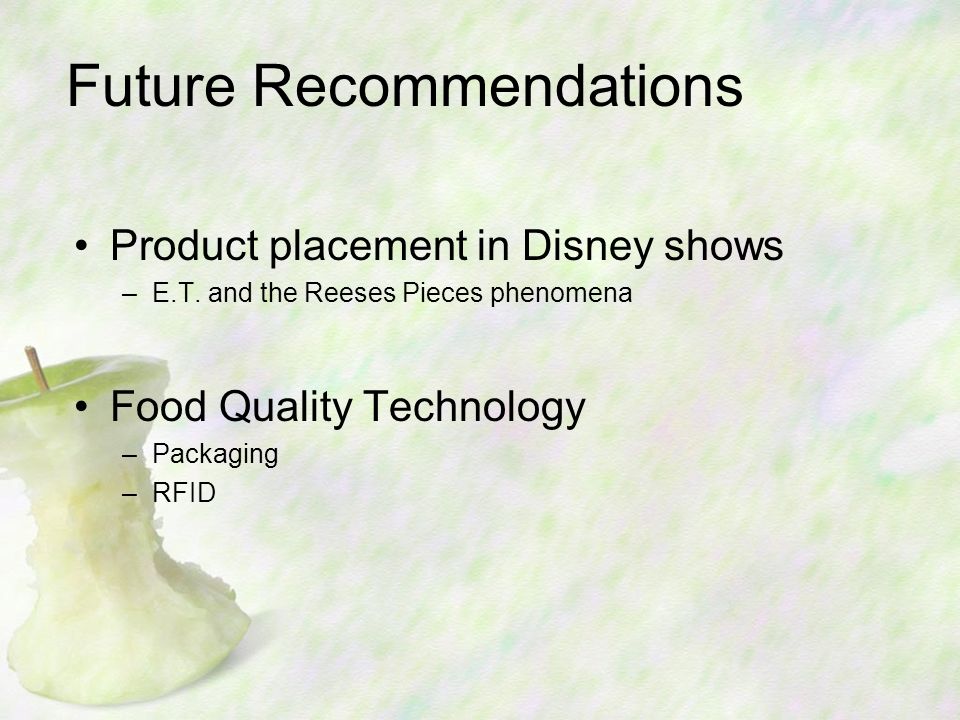 Future Recommendations

• Product placement in Disney shows
  – E.T. and the Reeses Pieces phenomena

• Food Quality Technology
  – Packaging
  – RFID